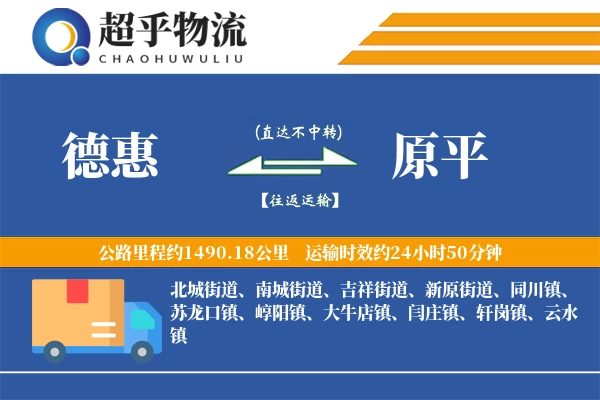 超乎物流
CHAOHUWULIU

德惠
(直达不中转)
【往返运输】
原平

公路里程约1490.18公里 运输时效约24小时50分钟

北城街道、南城街道、吉祥街道、新原街道、同川镇、苏龙口镇、崞阳镇、大牛店镇、闫庄镇、轩岗镇、云水镇